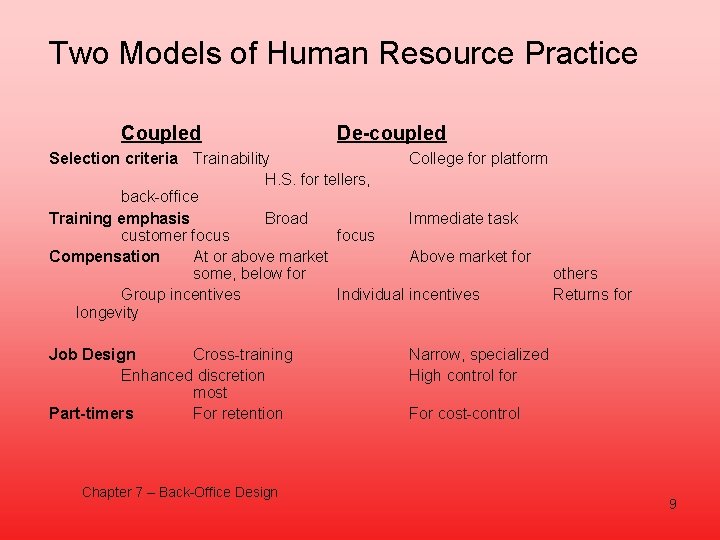 Two Models of Human Resource Practice

Coupled De-coupled

Selection criteria Trainability College for platform H.S. for tellers, back-office

Training emphasis Broad Immediate task customer focus focus

Compensation At or above market Above market for some, below for others

Group incentives Individual incentives Returns for longevity

Job Design Cross-training Narrow, specialized

Enhanced discretion High control for most

Part-timers For retention For cost-control

Chapter 7 – Back-Office Design

9